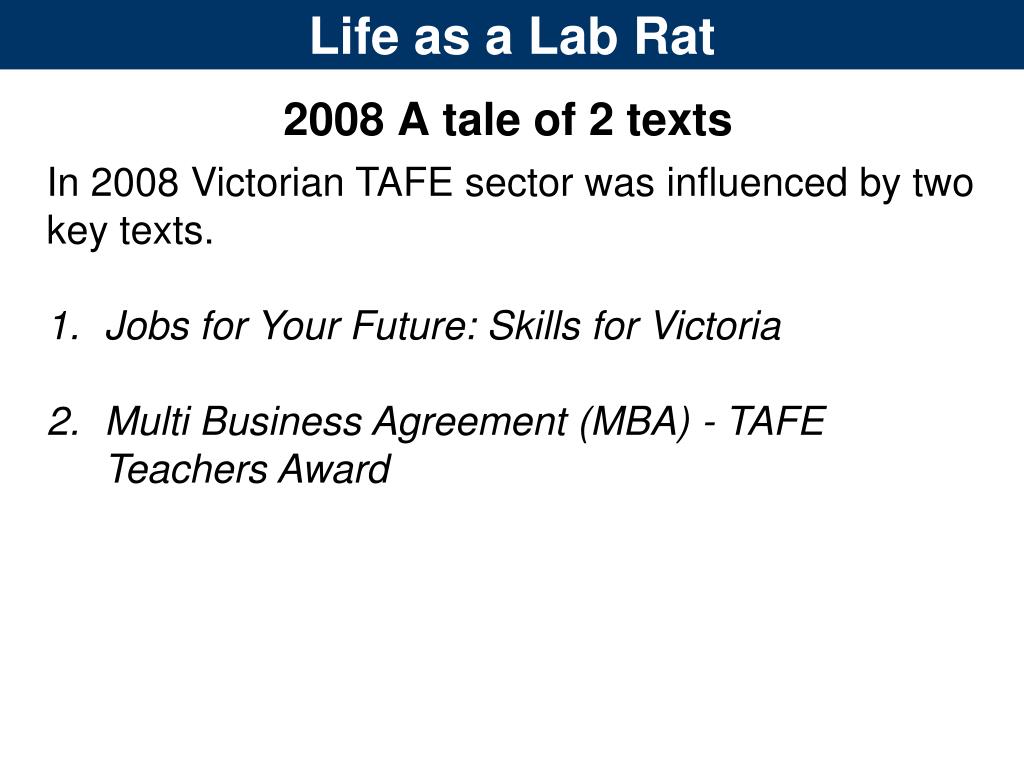 Life as a Lab Rat

2008 A tale of 2 texts

In 2008 Victorian TAFE sector was influenced by two key texts.

1. Jobs for Your Future: Skills for Victoria

2. Multi Business Agreement (MBA) - TAFE Teachers Award